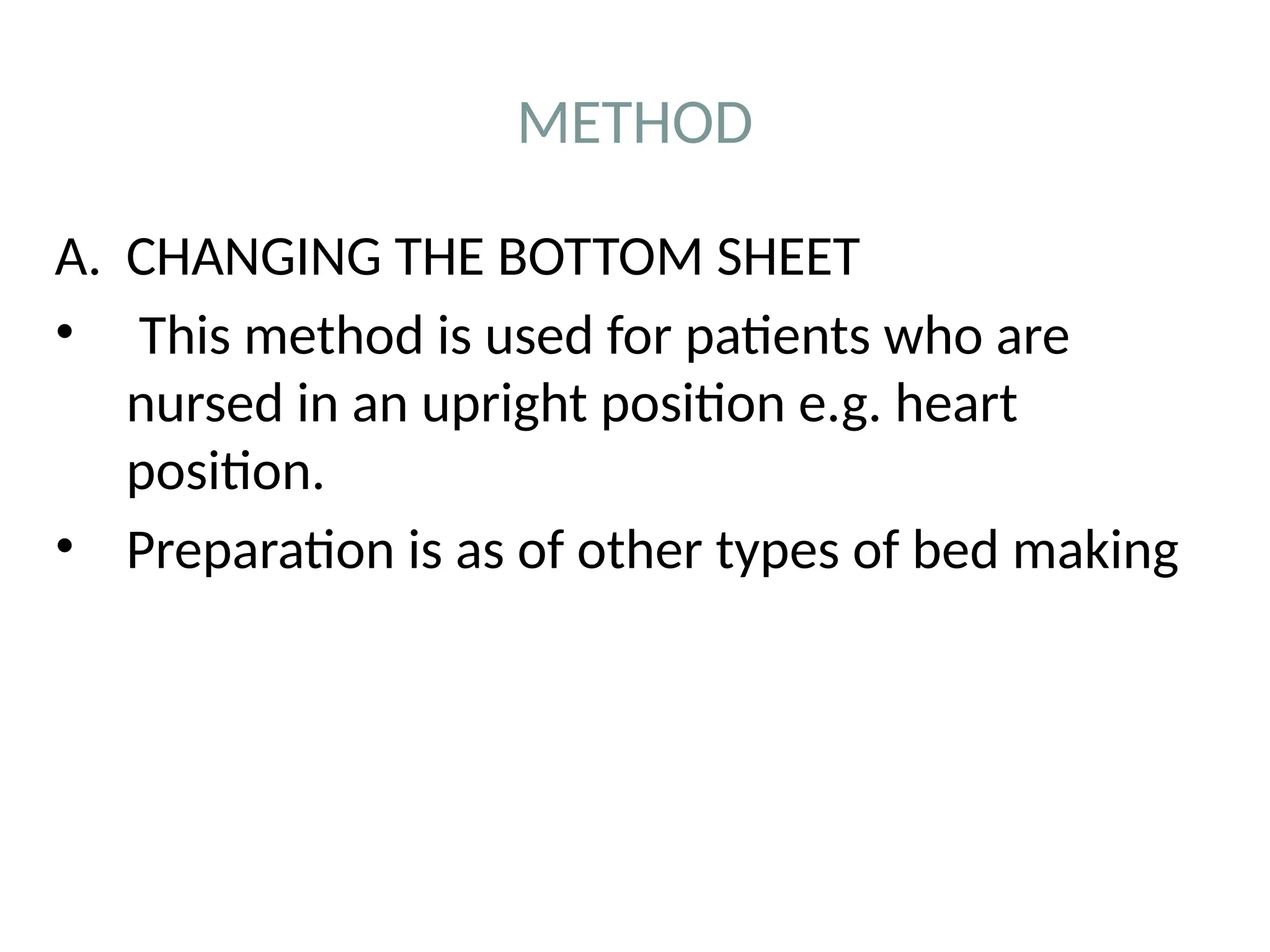 METHOD

A. CHANGING THE BOTTOM SHEET

• This method is used for patients who are nursed in an upright position e.g. heart position.

• Preparation is as of other types of bed making